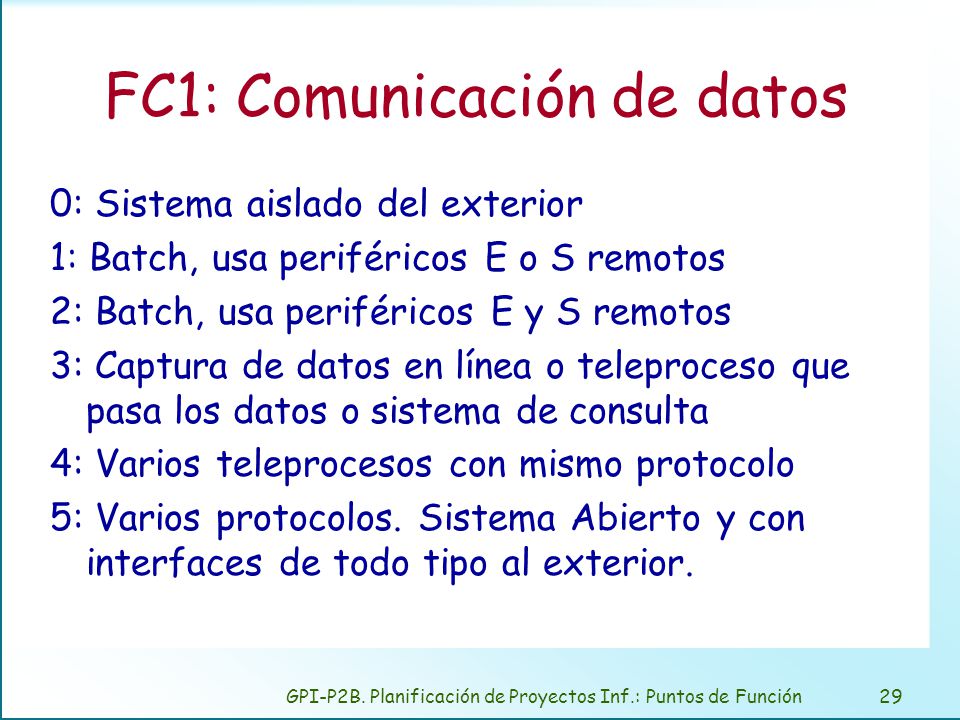 FC1: Comunicación de datos

0: Sistema aislado del exterior

1: Batch, usa periféricos E o S remotos

2: Batch, usa periféricos E y S remotos

3: Captura de datos en línea o teleproceso que pasa los datos o sistema de consulta

4: Varios teleprocesos con mismo protocolo

5: Varios protocolos. Sistema Abierto y con interfaces de todo tipo al exterior.

GPI-P2B. Planificación de Proyectos Inf.: Puntos de Función 29